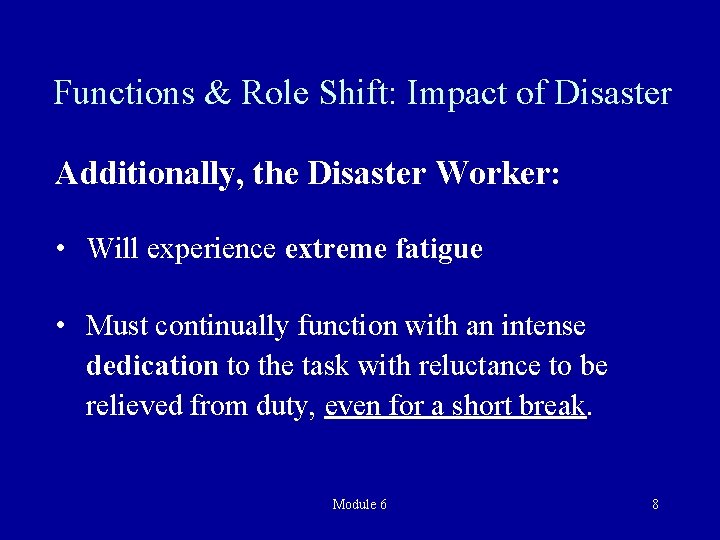 Functions & Role Shift: Impact of Disaster

Additionally, the Disaster Worker:

• Will experience extreme fatigue

• Must continually function with an intense dedication to the task with reluctance to be relieved from duty, even for a short break.

Module 6

8